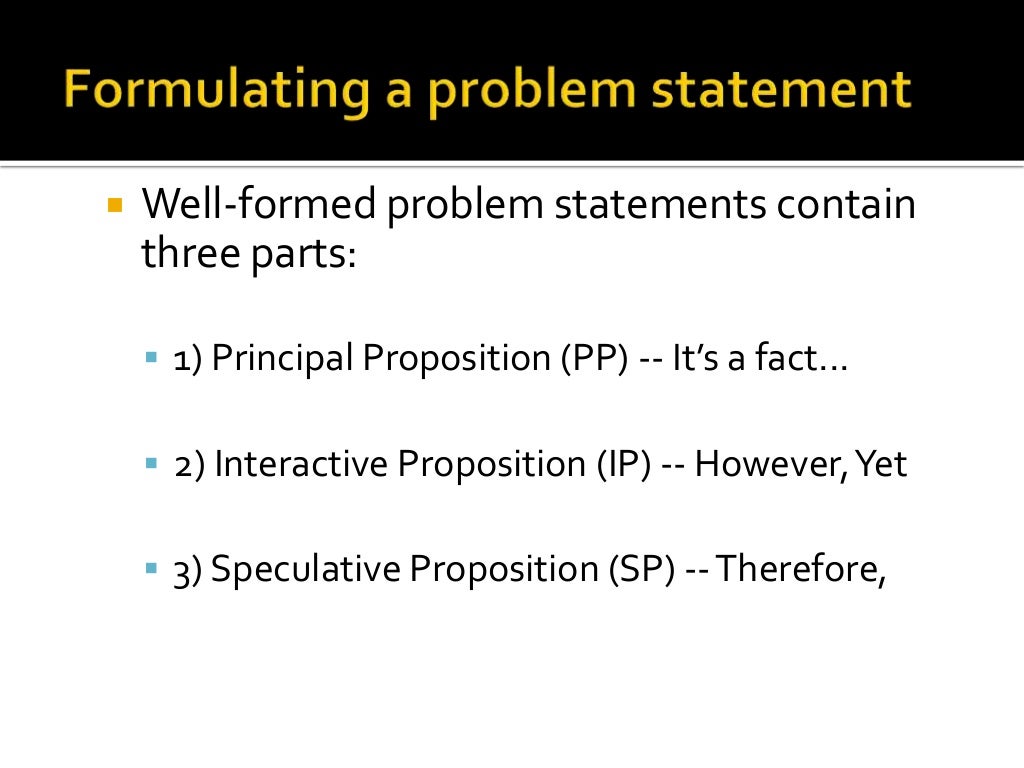 Formulating a problem statement

Well-formed problem statements contain three parts:

1) Principal Proposition (PP) -- It's a fact...

2) Interactive Proposition (IP) -- However, Yet

3) Speculative Proposition (SP) -- Therefore,